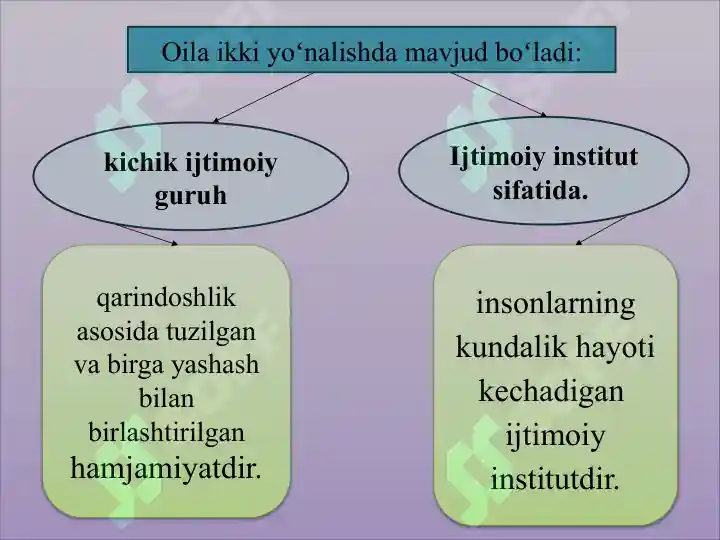 Oila ikki yo‘nalishda mavjud bo‘ladi:

kichik ijtimoiy guruh

Ijtimoiy institut sifatida.

qarindoshlik asosida tuzilgan va birga yashash bilan birlashtirilgan hamjamiyatdir.

insonlarning kundalik hayoti kechadigan ijtimoiy institutdir.